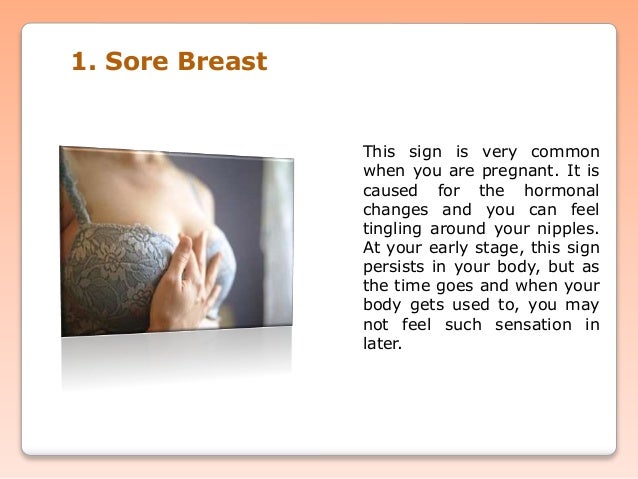 1. Sore Breast

This sign is very common when you are pregnant. It is caused for the hormonal changes and you can feel tingling around your nipples. At your early stage, this sign persists in your body, but as the time goes and when your body gets used to, you may not feel such sensation in later.